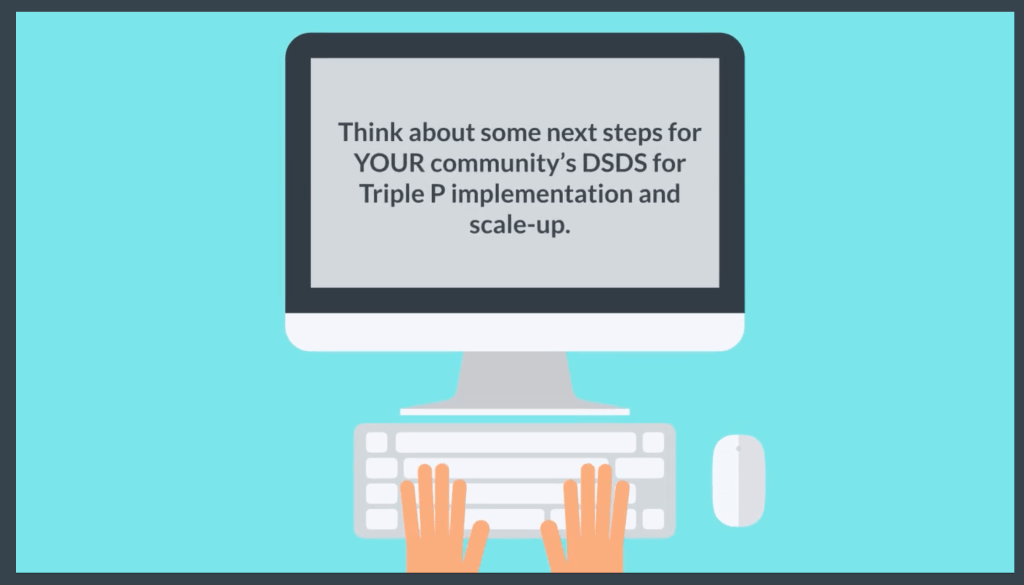 Think about some next steps for YOUR community's DSDS for Triple P implementation and scale-up.